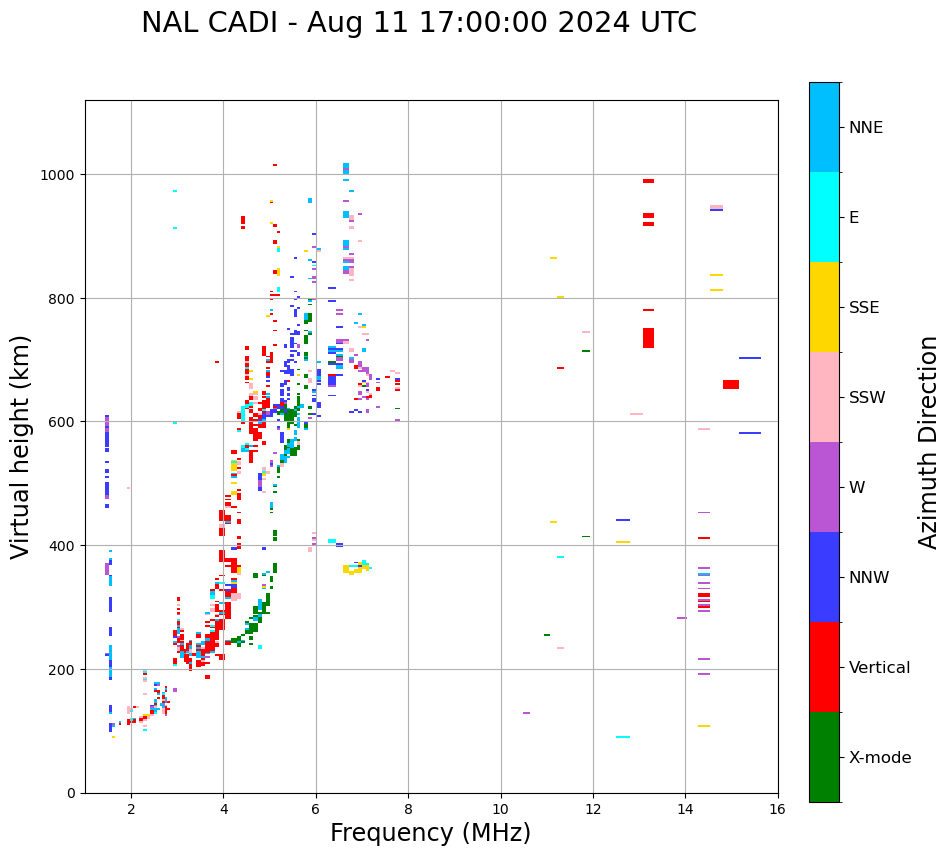 NAL CADI - Aug 11 17:00:00 2024 UTC

Virtual height (km)

1000
800
600
400
200
0

2
4
6
8
10
12
14
16

Frequency (MHz)

NNE
E
SSE
SSW
W
NNW
Vertical
X-mode

Azimuth Direction